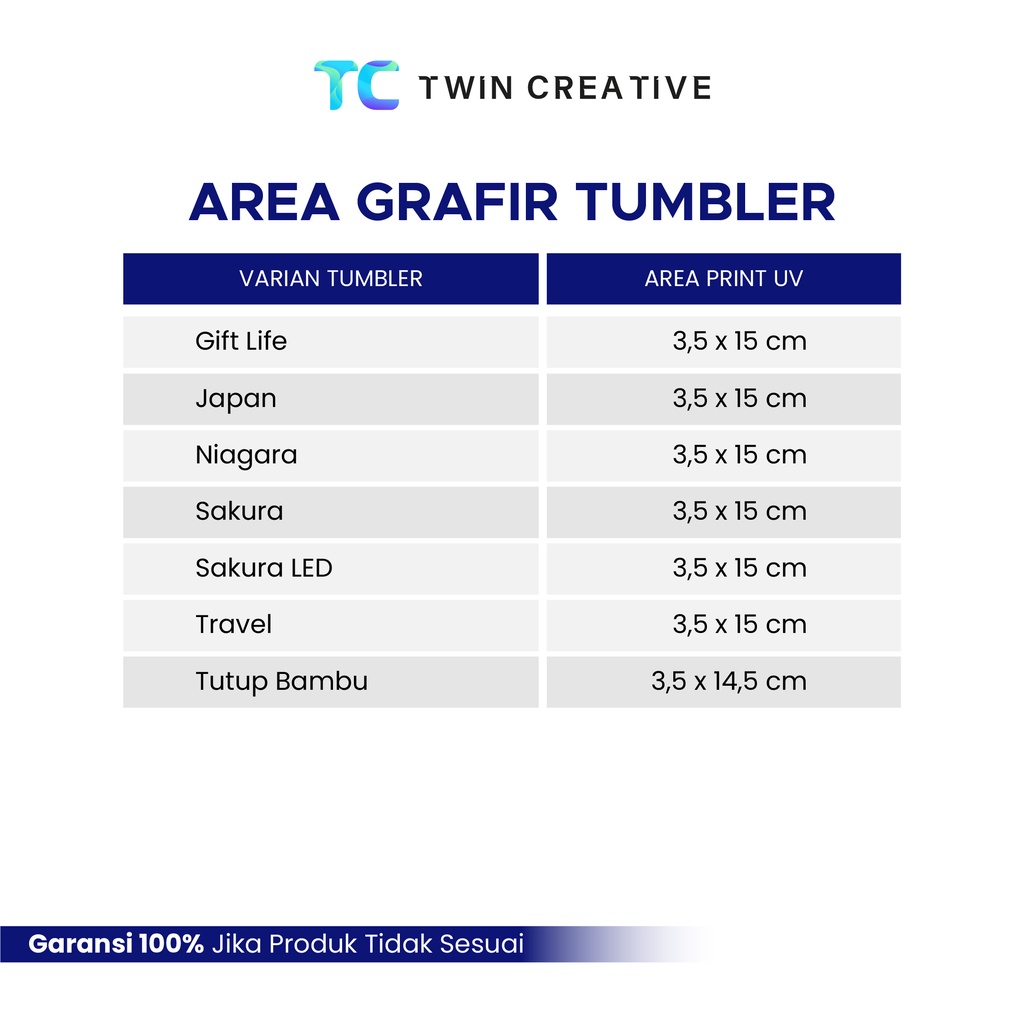 TC TWIN CREATIVE

AREA GRAFIR TUMBLER

| VARIAN TUMBLER | AREA PRINT UV |
|---|---|
| Gift Life | 3,5 x 15 cm |
| Japan | 3,5 x 15 cm |
| Niagara | 3,5 x 15 cm |
| Sakura | 3,5 x 15 cm |
| Sakura LED | 3,5 x 15 cm |
| Travel | 3,5 x 15 cm |
| Tutup Bambu | 3,5 x 14,5 cm |

Garansi 100% Jika Produk Tidak Sesuai